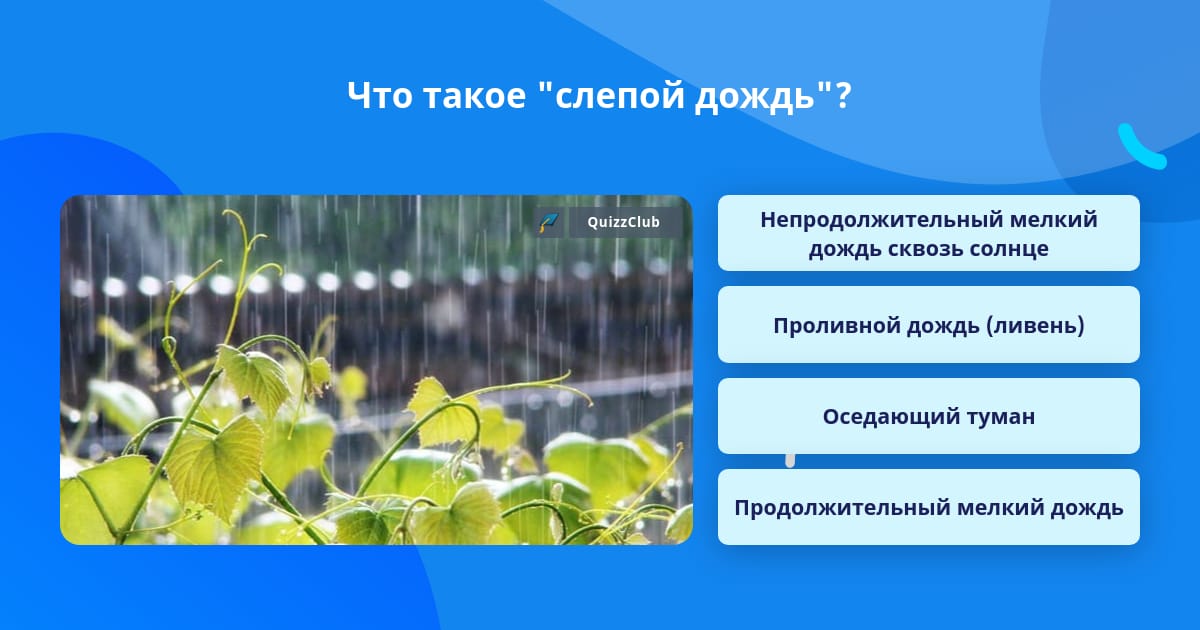 Что такое "слепой дождь"?

QuizzClub

Непродолжительный мелкий дождь сквозь солнце

Проливной дождь (ливень)

Оседающий туман

Продолжительный мелкий дождь